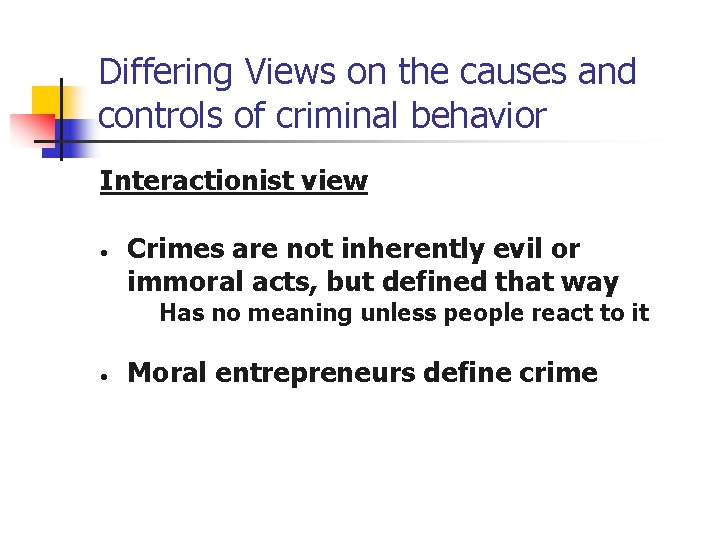 Differing Views on the causes and controls of criminal behavior

Interactionist view

• Crimes are not inherently evil or immoral acts, but defined that way
Has no meaning unless people react to it

• Moral entrepreneurs define crime